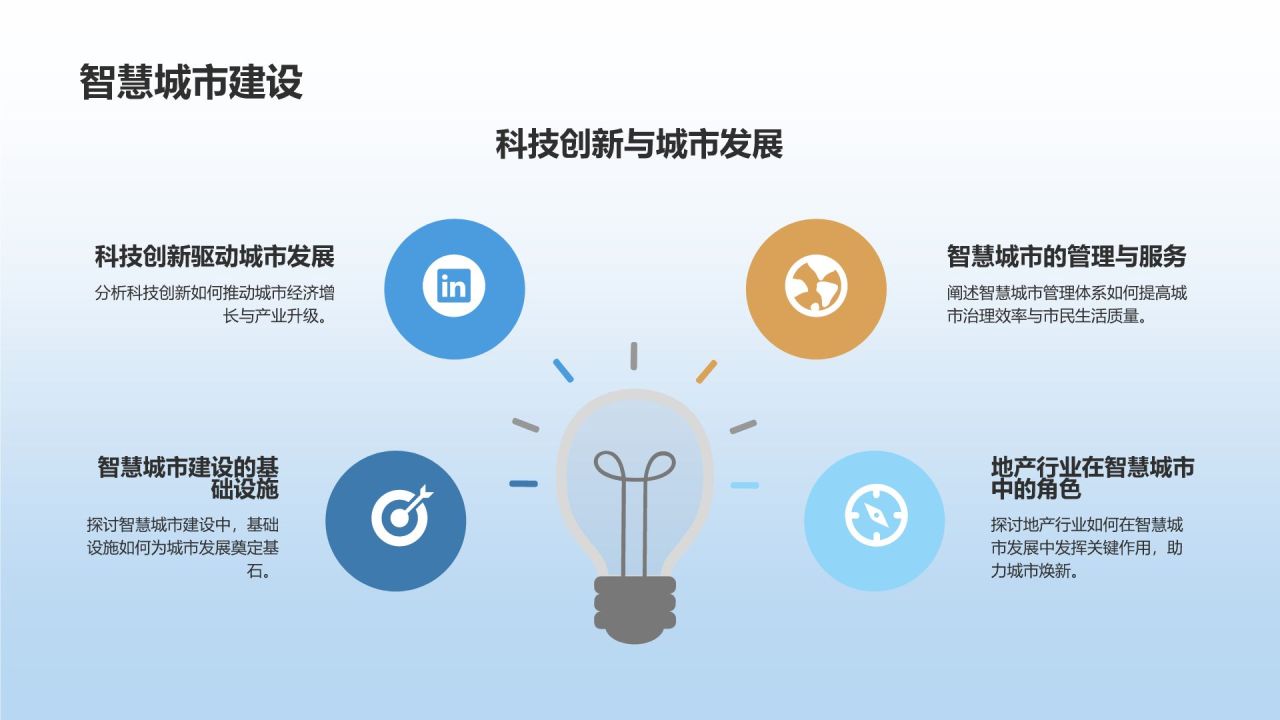 智慧城市建设

科技创新与城市发展

科技创新驱动城市发展

分析科技创新如何推动城市经济增长与产业升级。

in

智慧城市的管理与服务

阐述智慧城市管理体系如何提高城市治理效率与市民生活质量。

智慧城市建设的基础设施

探讨智慧城市建设中，基础设施如何为城市发展奠定基石。

地产行业在智慧城市中的角色

探讨地产行业如何在智慧城市发展中发挥关键作用，助力城市焕新。